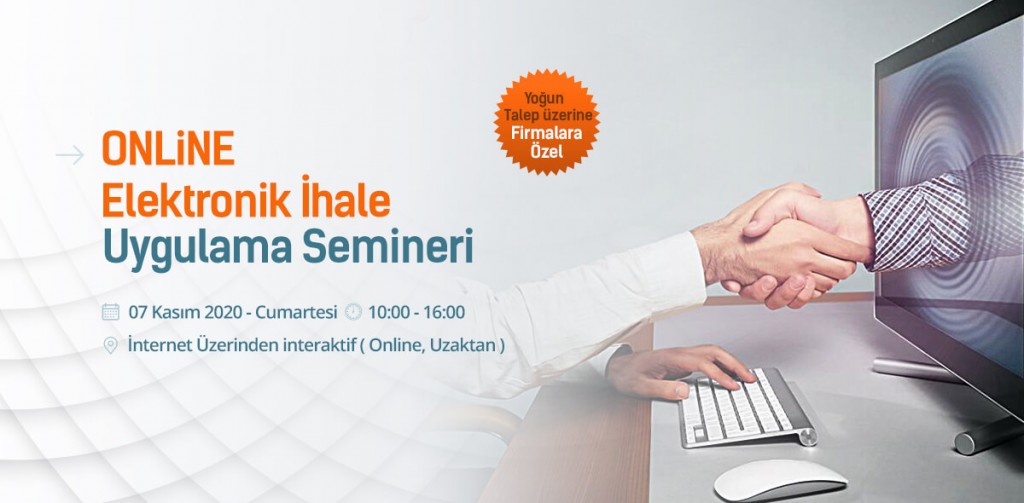 Yoğun Talep üzerine Firmalara Özel

ONLiNE
Elektronik İhale
Uygulama Semineri

07 Kasım 2020 - Cumartesi 10:00 - 16:00

İnternet Üzerinden interaktif ( Online, Uzaktan )